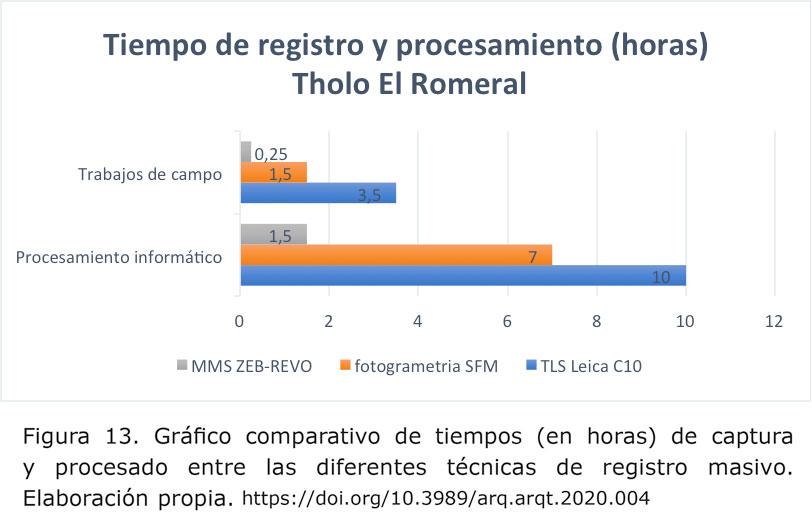 Tiempo de registro y procesamiento (horas)
Tholo El Romeral

Trabajos de campo
0,25
1,5
3,5

Procesamiento informático
1,5
7
10

0 2 4 6 8 10 12

MMS ZEB-REVO fotogrametria SFM TLS Leica C10

Figura 13. Gráfico comparativo de tiempos (en horas) de captura y procesado entre las diferentes técnicas de registro masivo. Elaboración propia. https://doi.org/10.3989/arq.arqt.2020.004